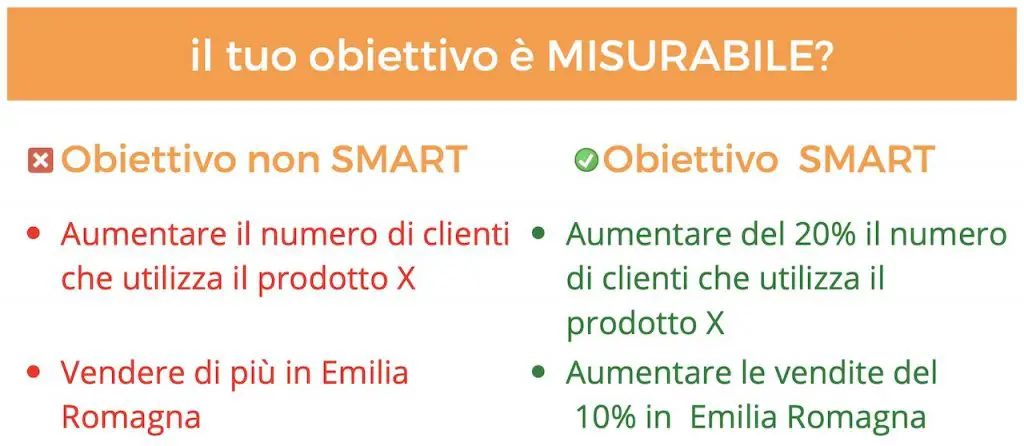 il tuo obiettivo è MISURABILE?

Obiettivo non SMART

- Aumentare il numero di clienti che utilizza il prodotto X
- Vendere di più in Emilia Romagna

Obiettivo SMART

- Aumentare del 20% il numero di clienti che utilizza il prodotto X
- Aumentare le vendite del 10% in Emilia Romagna